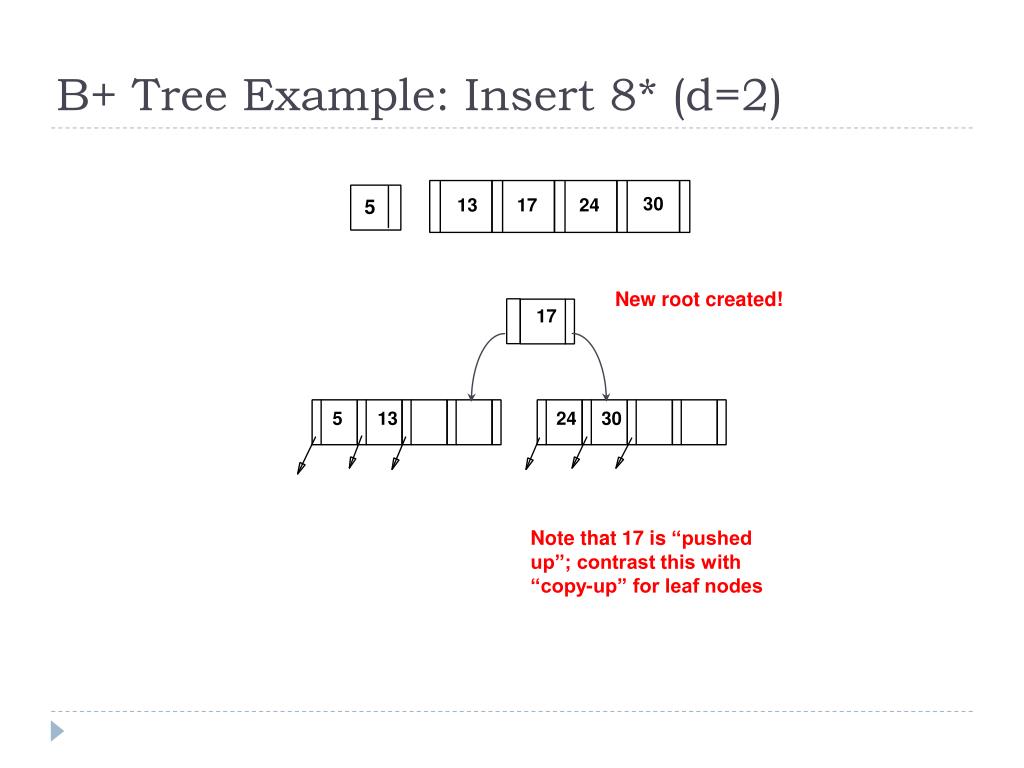 B+ Tree Example: Insert 8* (d=2)

5

13 17 24 30

New root created!

17

5 13

24 30

Note that 17 is “pushed up”; contrast this with “copy-up” for leaf nodes